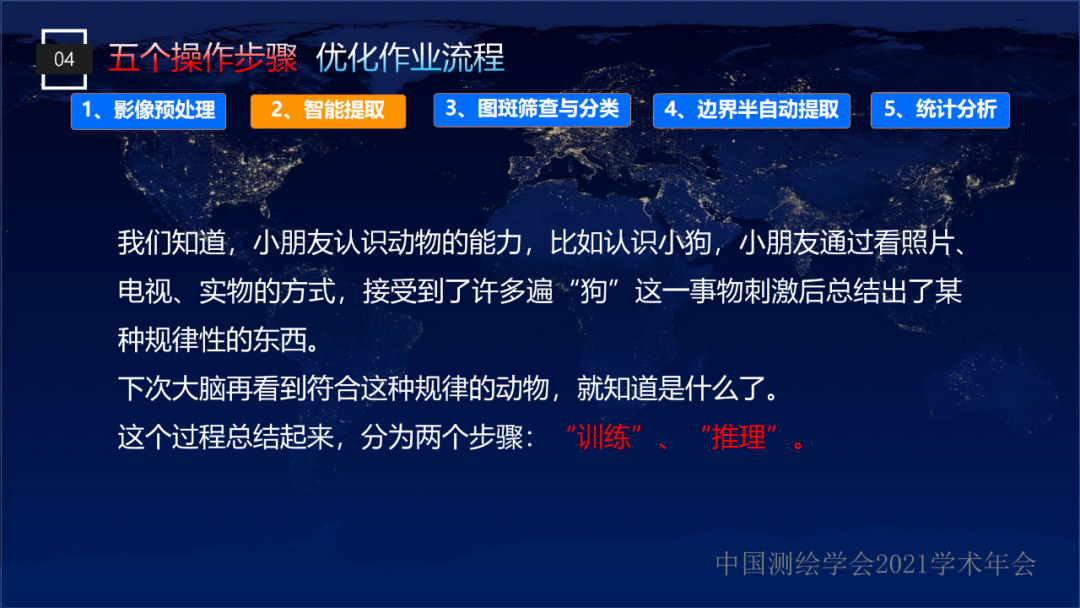 04 五个操作步骤 优化作业流程

1、影像预处理
2、智能提取
3、图斑筛查与分类
4、边界半自动提取
5、统计分析

我们知道，小朋友认识动物的能力，比如认识小狗，小朋友通过看照片、电视、实物的方式，接受到了许多遍“狗”这一事物刺激后总结出了某种规律性的东西。
下次大脑再看到符合这种规律的动物，就知道是什么了。
这个过程总结起来，分为两个步骤：“训练”、“推理”。

中国测绘学会2021学术年会